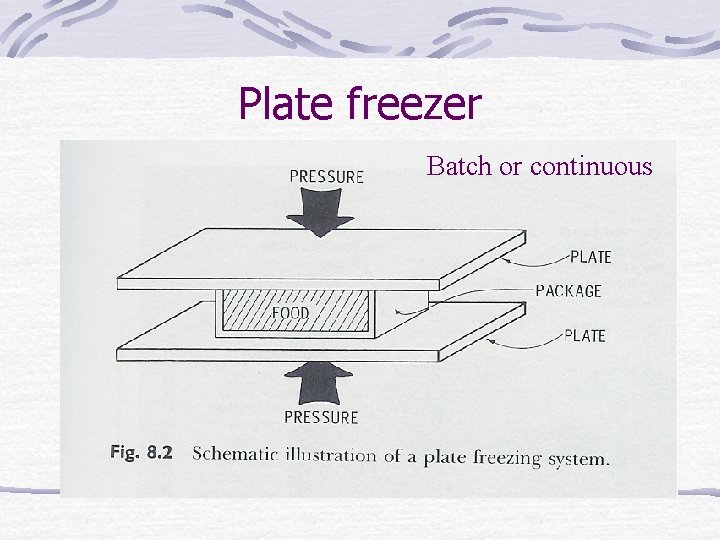 Plate freezer

Batch or continuous

PRESSURE

PLATE

PACKAGE

FOOD

PLATE

PRESSURE

Fig. 8.2 Schematic illustration of a plate freezing system.